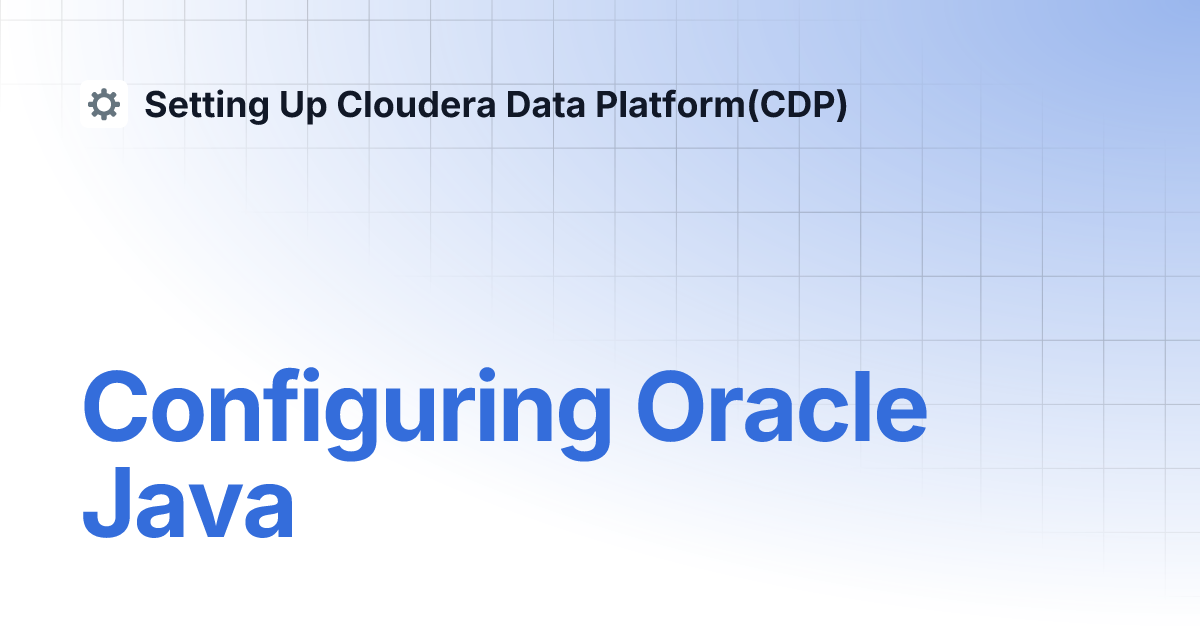 Setting Up Cloudera Data Platform(CDP)

Configuring Oracle Java